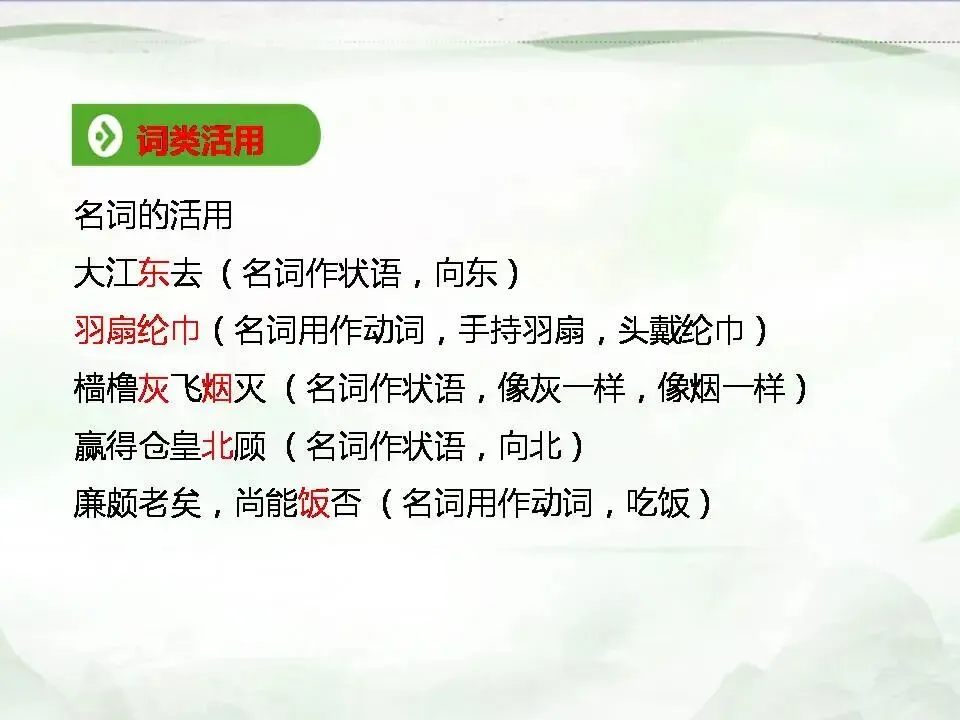 词类活用

名词的活用

大江东去（名词作状语，向东）

羽扇纶巾（名词用作动词，手持羽扇，头戴纶巾）

樯橹灰飞烟灭（名词作状语，像灰一样，像烟一样）

赢得仓皇北顾（名词作状语，向北）

廉颇老矣，尚能饭否（名词用作动词，吃饭）